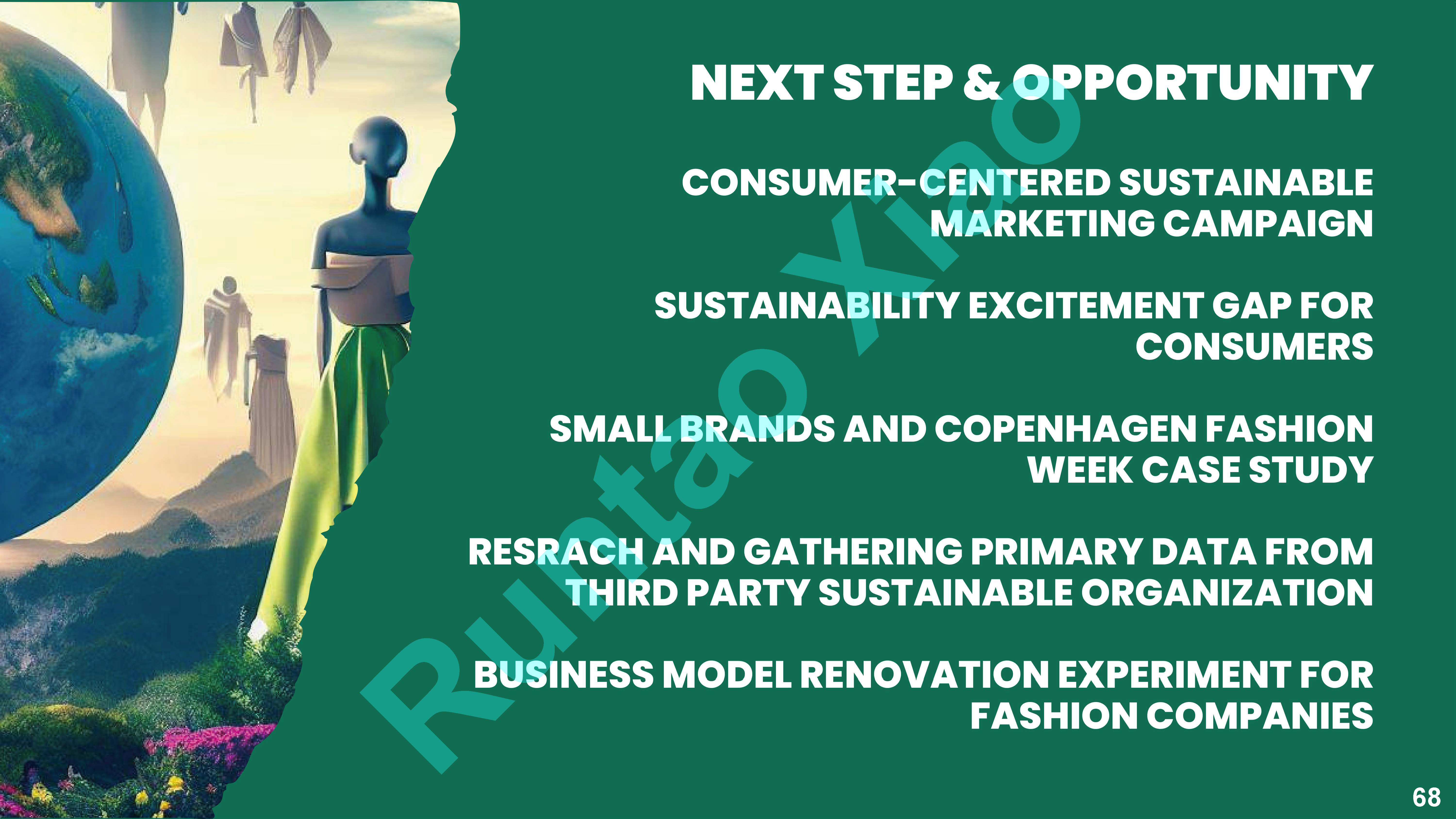 NEXT STEP & OPPORTUNITY

CONSUMER-CENTERED SUSTAINABLE MARKETING CAMPAIGN

SUSTAINABILITY EXCITEMENT GAP FOR CONSUMERS

SMALL BRANDS AND COPENHAGEN FASHION WEEK CASE STUDY

RESRACH AND GATHERING PRIMARY DATA FROM THIRD PARTY SUSTAINABLE ORGANIZATION

BUSINESS MODEL RENOVATION EXPERIMENT FOR FASHION COMPANIES

Runtao Xiao

68